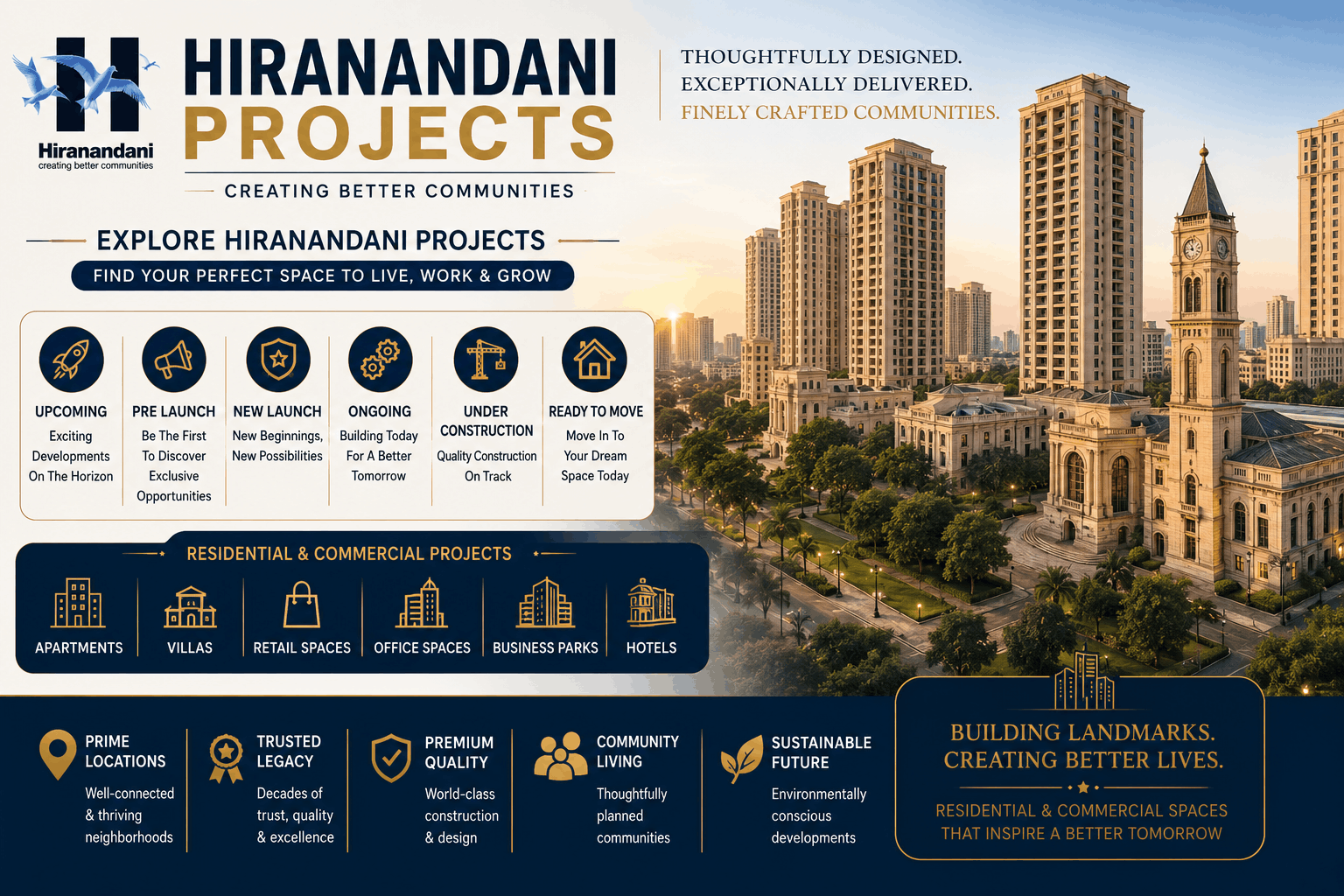 Hiranandani
creating better communities

HIRANANDANI
PROJECTS
CREATING BETTER COMMUNITIES

THOUGHTFULLY DESIGNED.
EXCEPTIONALLY DELIVERED.
FINELY CRAFTED COMMUNITIES.

EXPLORE HIRANANDANI PROJECTS
FIND YOUR PERFECT SPACE TO LIVE, WORK & GROW

UPCOMING
Exciting Developments On The Horizon

PRE LAUNCH
Be The First To Discover Exclusive Opportunities

NEW LAUNCH
New Beginnings, New Possibilities

ONGOING
Building Today For A Better Tomorrow

UNDER CONSTRUCTION
Quality Construction On Track

READY TO MOVE
Move In To Your Dream Space Today

RESIDENTIAL & COMMERCIAL PROJECTS

APARTMENTS
VILLAS
RETAIL SPACES
OFFICE SPACES
BUSINESS PARKS
HOTELS

PRIME LOCATIONS
Well-connected & thriving neighborhoods

TRUSTED LEGACY
Decades of trust, quality & excellence

PREMIUM QUALITY
World-class construction & design

COMMUNITY LIVING
Thoughtfully planned communities

SUSTAINABLE FUTURE
Environmentally conscious developments

BUILDING LANDMARKS.
CREATING BETTER LIVES.
RESIDENTIAL & COMMERCIAL SPACES THAT INSPIRE A BETTER TOMORROW